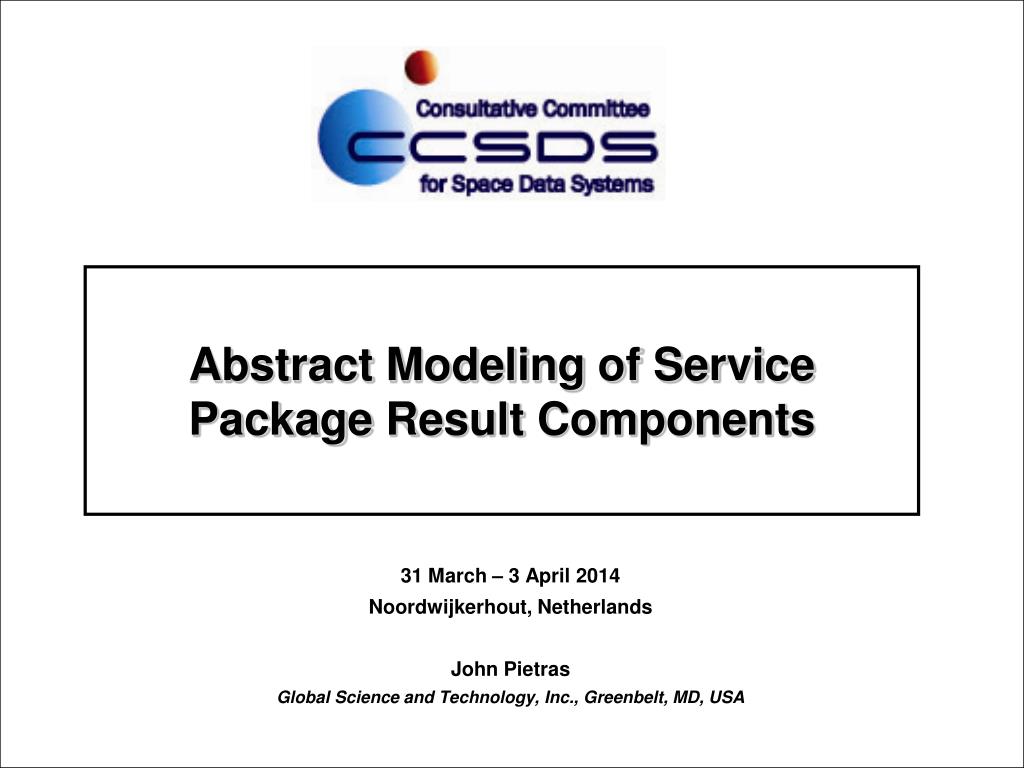 Consultative Committee
CCSDS
for Space Data Systems

Abstract Modeling of Service Package Result Components

31 March – 3 April 2014
Noordwijkerhout, Netherlands

John Pietras
Global Science and Technology, Inc., Greenbelt, MD, USA